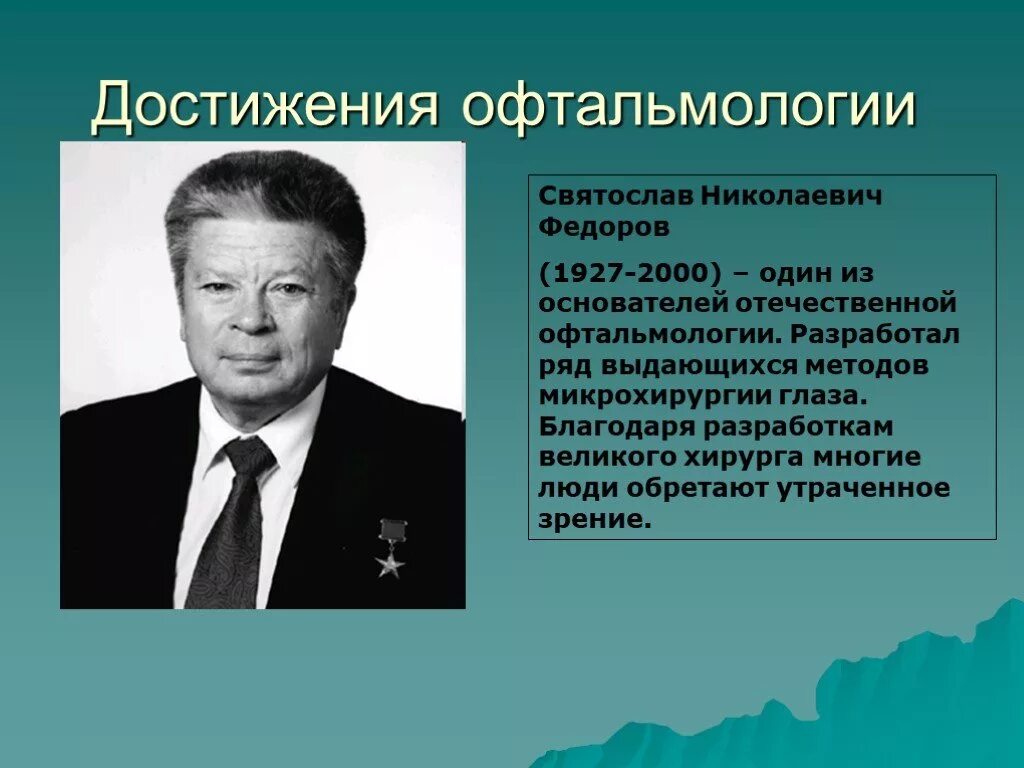 Достижения офтальмологии

Святослав Николаевич Федоров

(1927-2000) – один из основателей отечественной офтальмологии. Разработал ряд выдающихся методов микрохирургии глаза. Благодаря разработкам великого хирурга многие люди обретают утраченное зрение.